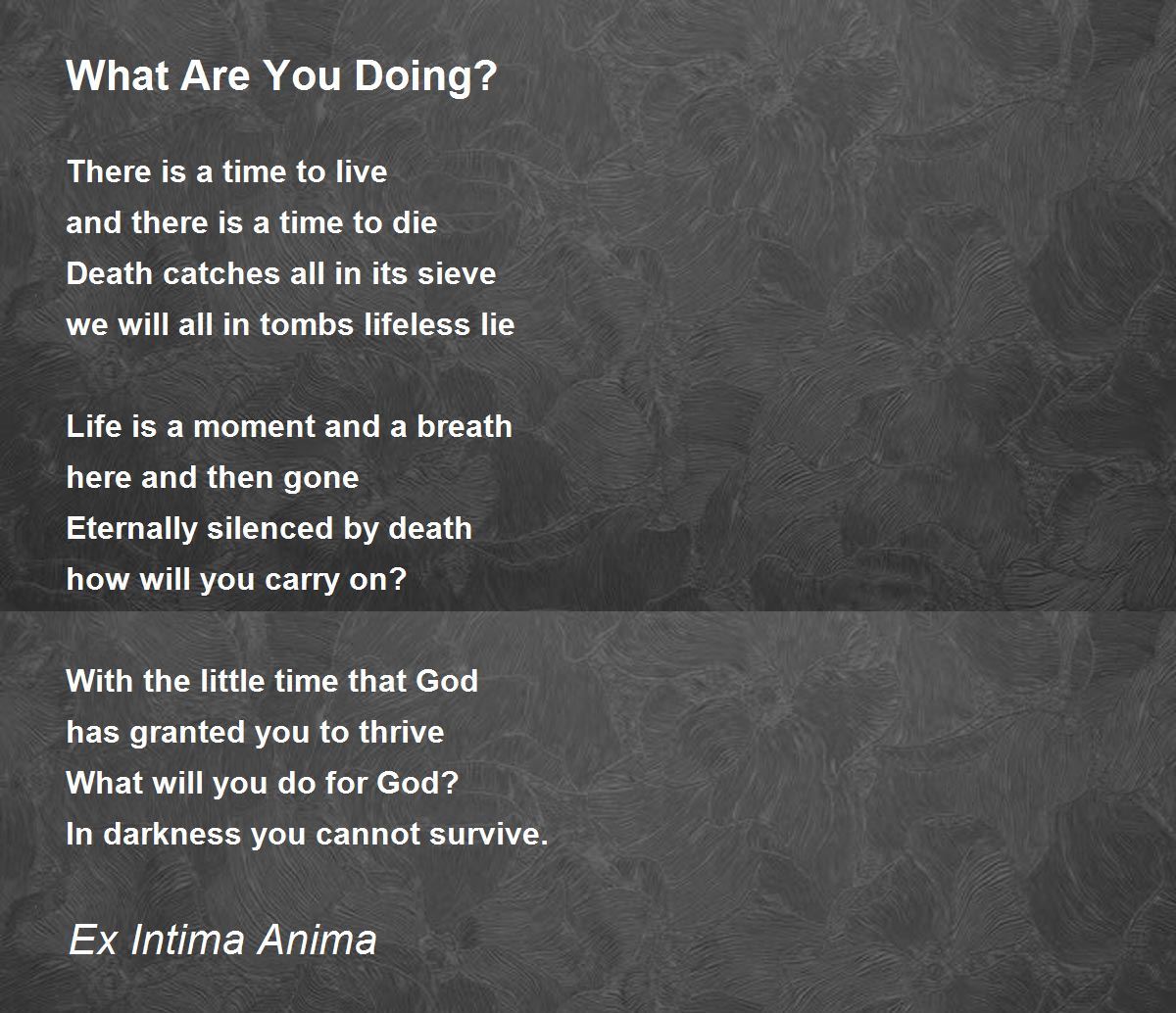 What Are You Doing?

There is a time to live
and there is a time to die
Death catches all in its sieve
we will all in tombs lifeless lie

Life is a moment and a breath
here and then gone
Eternally silenced by death
how will you carry on?

With the little time that God
has granted you to thrive
What will you do for God?
In darkness you cannot survive.

Ex Intima Anima